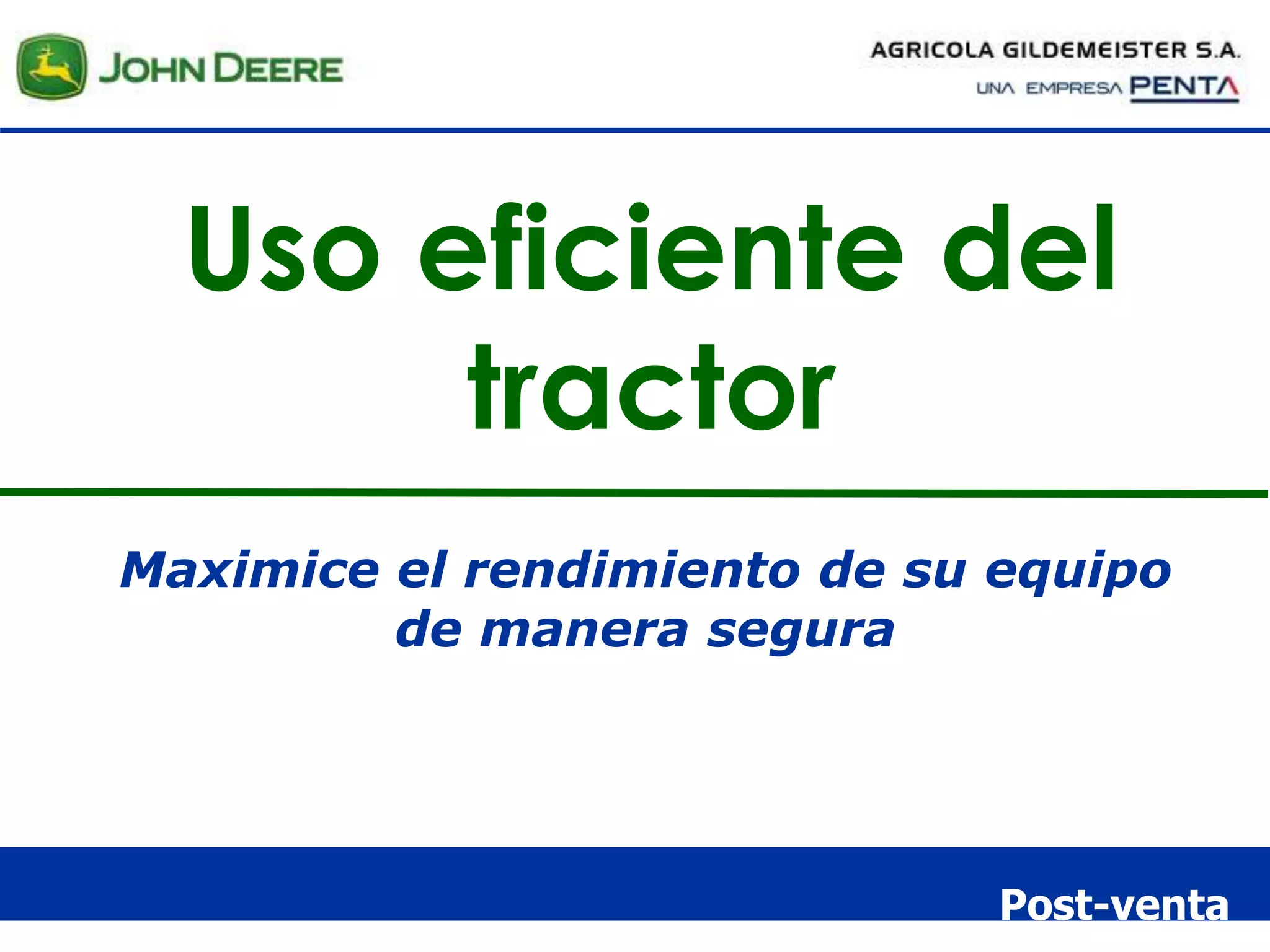 JOHN DEERE

AGRICOLA GILDEMEISTER S.A.
UNA EMPRESA PENTA

Uso eficiente del tractor

Maximice el rendimiento de su equipo de manera segura

Post-venta